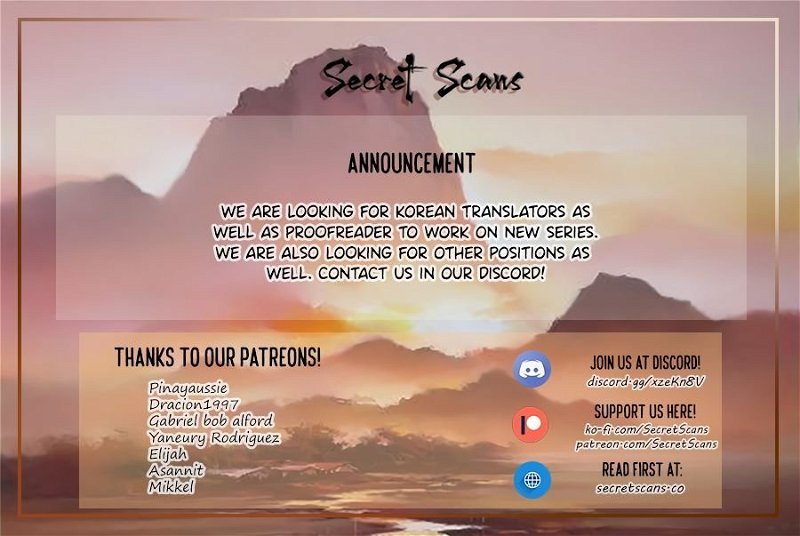 Secret Scans

ANNOUNCEMENT

WE ARE LOOKING FOR KOREAN TRANSLATORS AS WELL AS PROOFREADER TO WORK ON NEW SERIES. WE ARE ALSO LOOKING FOR OTHER POSITIONS AS WELL. CONTACT US IN OUR DISCORD!

THANKS TO OUR PATREONS!

Pinayaussie
Dracion1997
Gabriel bob alford
Yaneury Rodriguez
Elijah
Asannit
Mikkel

JOIN US AT DISCORD!
discord.gg/xzeKn8V

SUPPORT US HERE!
ko-fi.com/SecretScans
patreon.com/SecretScans

READ FIRST AT:
secretscans.co